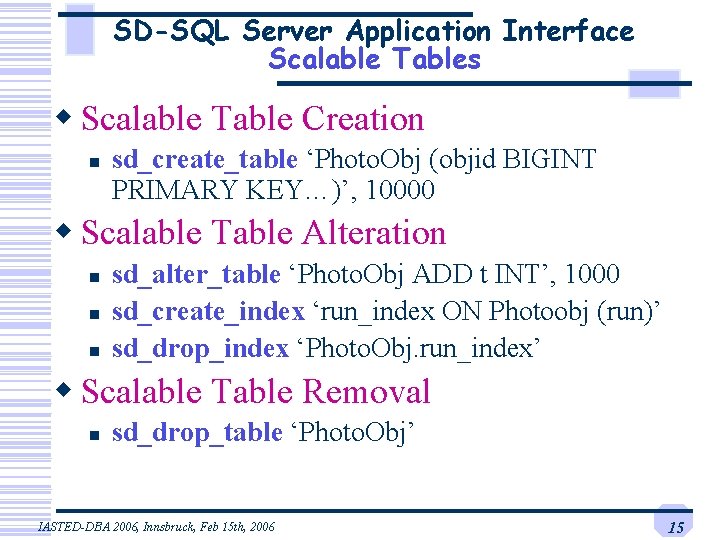 SD-SQL Server Application Interface
Scalable Tables

Scalable Table Creation

sd_create_table ‘PhotoObj (objid BIGINT PRIMARY KEY…)’, 10000

Scalable Table Alteration

sd_alter_table ‘PhotoObj ADD t INT’, 1000

sd_create_index ‘run_index ON Photoobj (run)’

sd_drop_index ‘PhotoObj.run_index’

Scalable Table Removal

sd_drop_table ‘PhotoObj’

IASTED-DBA 2006, Innsbruck, Feb 15th, 2006

15